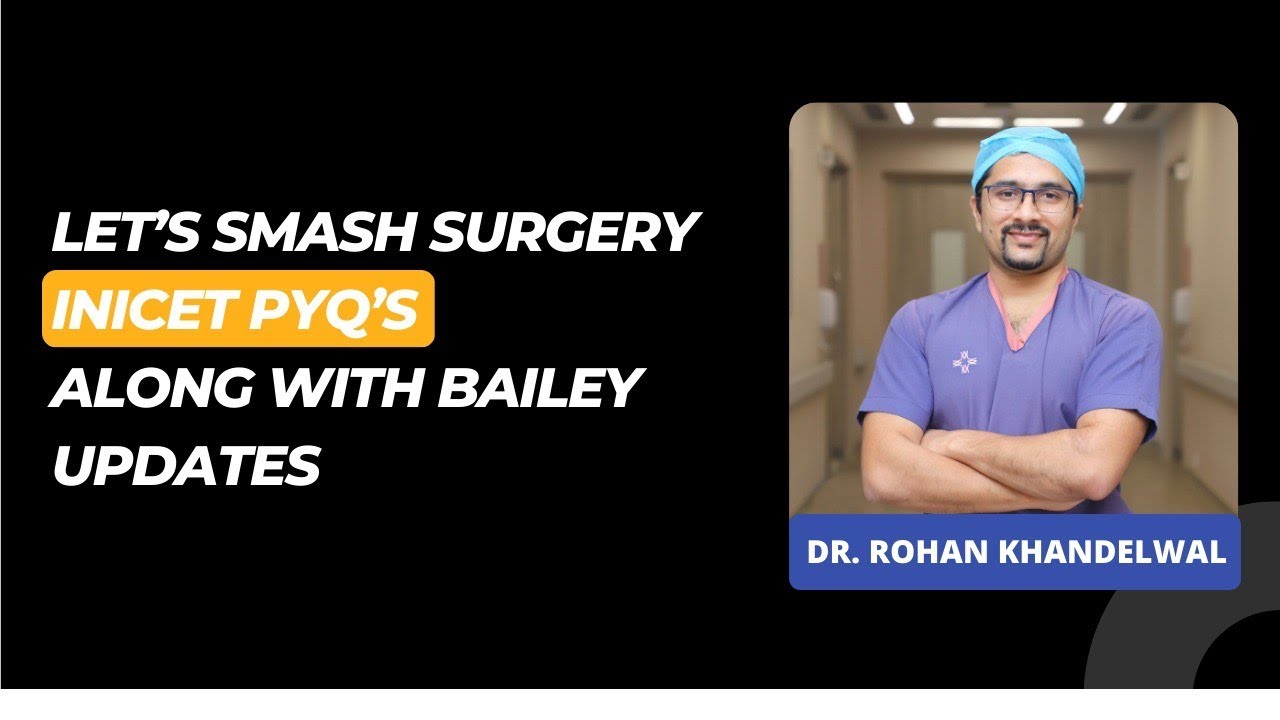 LET'S SMASH SURGERY
INICET PYQ'S
ALONG WITH BAILEY
UPDATES

DR. ROHAN KHANDELWAL